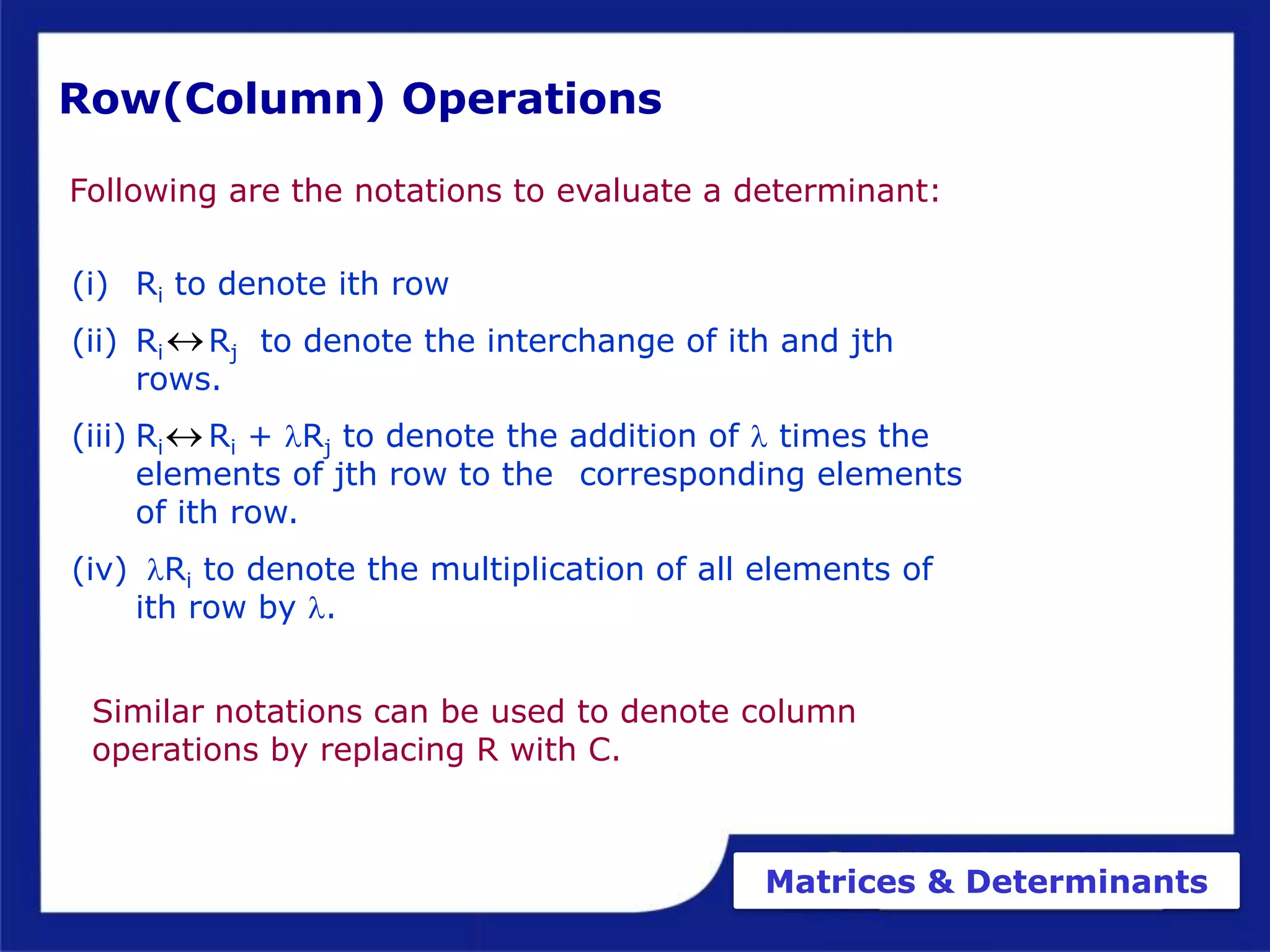 Row(Column) Operations

Following are the notations to evaluate a determinant:

(i) $R_i$ to denote ith row

(ii) $R_i \leftrightarrow R_j$ to denote the interchange of ith and jth rows.

(iii) $R_i \leftrightarrow R_i + \lambda R_j$ to denote the addition of $\lambda$ times the elements of jth row to the corresponding elements of ith row.

(iv) $\lambda R_i$ to denote the multiplication of all elements of ith row by $\lambda$.

Similar notations can be used to denote column operations by replacing R with C.

Matrices & Determinants